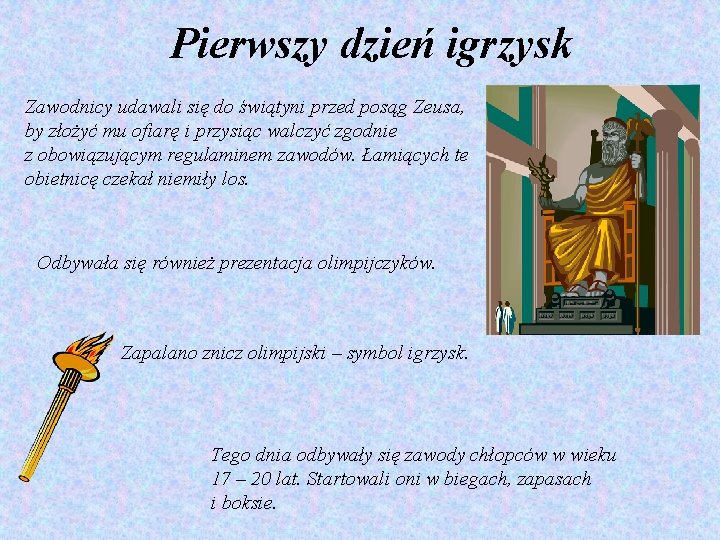 Pierwszy dzień igrzysk

Zawodnicy udawali się do świątyni przed posąg Zeusa, by złożyć mu ofiarę i przysiąc walczyć zgodnie z obowiązującym regulaminem zawodów. Łamiących te obietnicę czekał niemiły los.

Odbywała się również prezentacja olimpijczyków.

Zapalano znicz olimpijski – symbol igrzysk.

Tego dnia odbywały się zawody chłopców w wieku 17 – 20 lat. Startowali oni w biegach, zapasach i boksie.